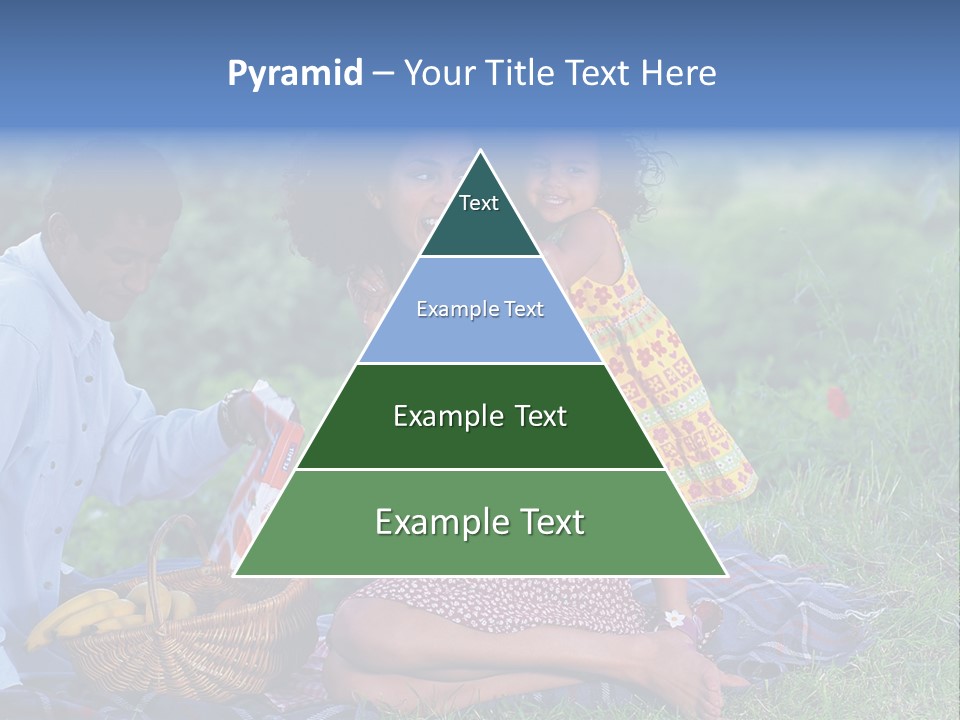 Pyramid – Your Title Text Here

Text

Example Text

Example Text

Example Text